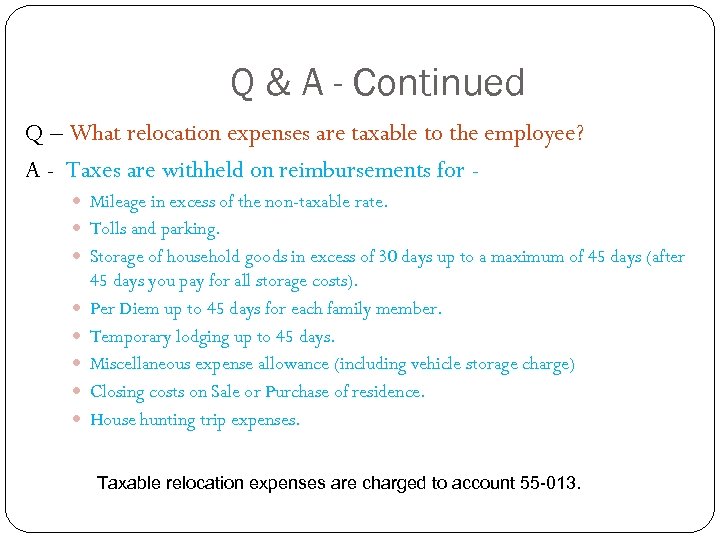 Q & A - Continued

Q – What relocation expenses are taxable to the employee?

A - Taxes are withheld on reimbursements for -

- Mileage in excess of the non-taxable rate.
- Tolls and parking.
- Storage of household goods in excess of 30 days up to a maximum of 45 days (after 45 days you pay for all storage costs).
- Per Diem up to 45 days for each family member.
- Temporary lodging up to 45 days.
- Miscellaneous expense allowance (including vehicle storage charge)
- Closing costs on Sale or Purchase of residence.
- House hunting trip expenses.

Taxable relocation expenses are charged to account 55-013.